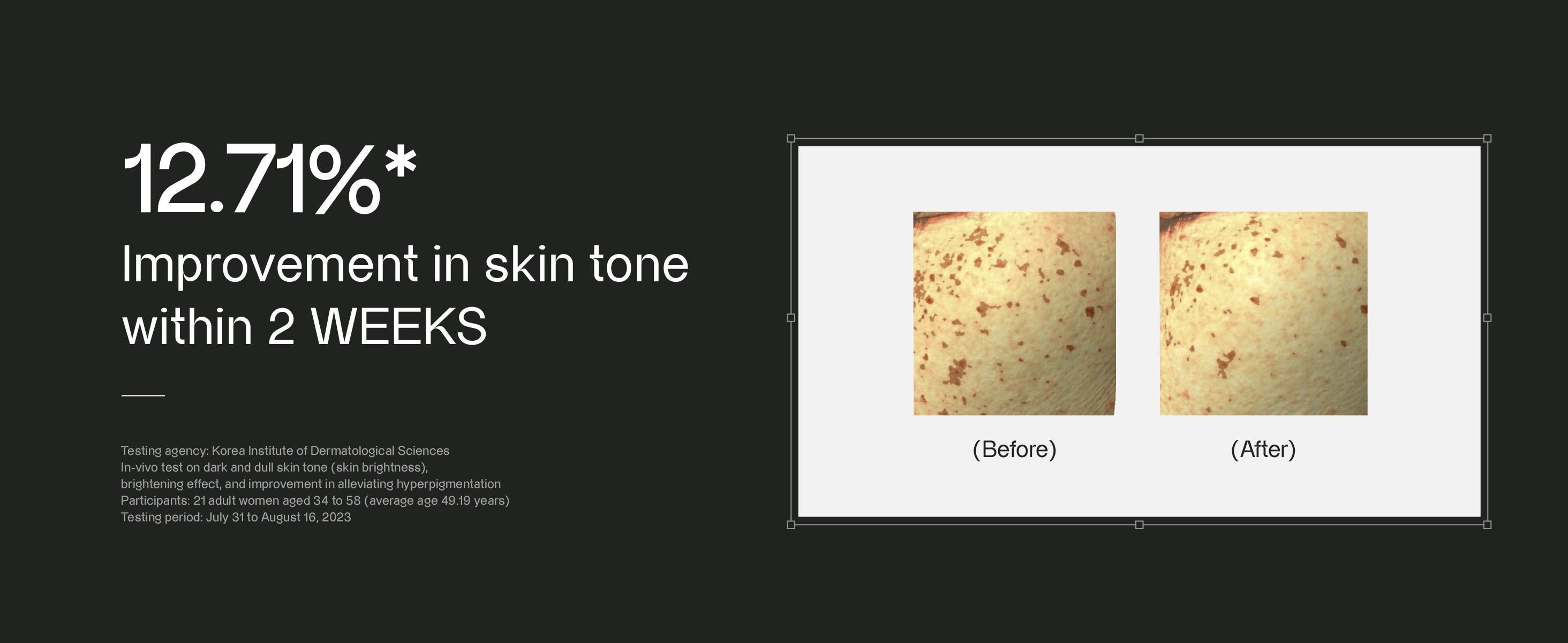 12.71%*

Improvement in skin tone within 2 WEEKS

Testing agency: Korea Institute of Dermatological Sciences
In-vivo test on dark and dull skin tone (skin brightness), brightening effect, and improvement in alleviating hyperpigmentation
Participants: 21 adult women aged 34 to 58 (average age 49.19 years)
Testing period: July 31 to August 16, 2023

(Before)

(After)